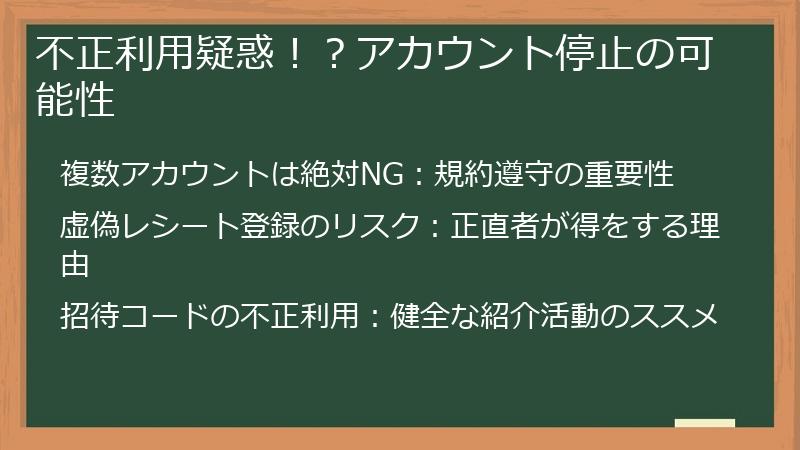 不正利用疑惑！？アカウント停止の可能性

複数アカウントは絶対NG：規約遵守の重要性

虚偽レシート登録のリスク：正直者が得をする理由

招待コードの不正利用：健全な紹介活動のススメ